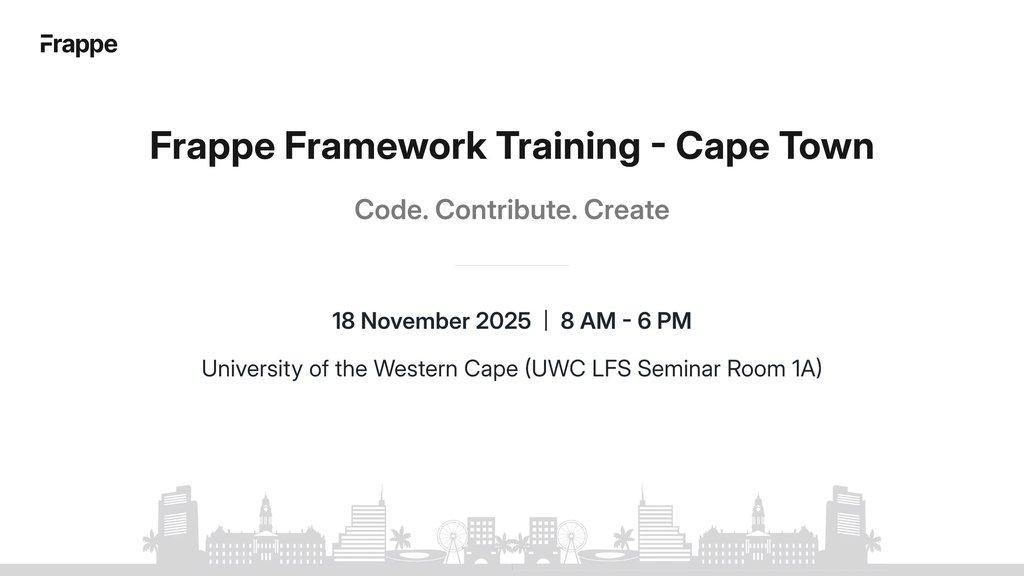 Frappe

Frappe Framework Training - Cape Town

Code. Contribute. Create

18 November 2025 | 8 AM - 6 PM

University of the Western Cape (UWC LFS Seminar Room 1A)